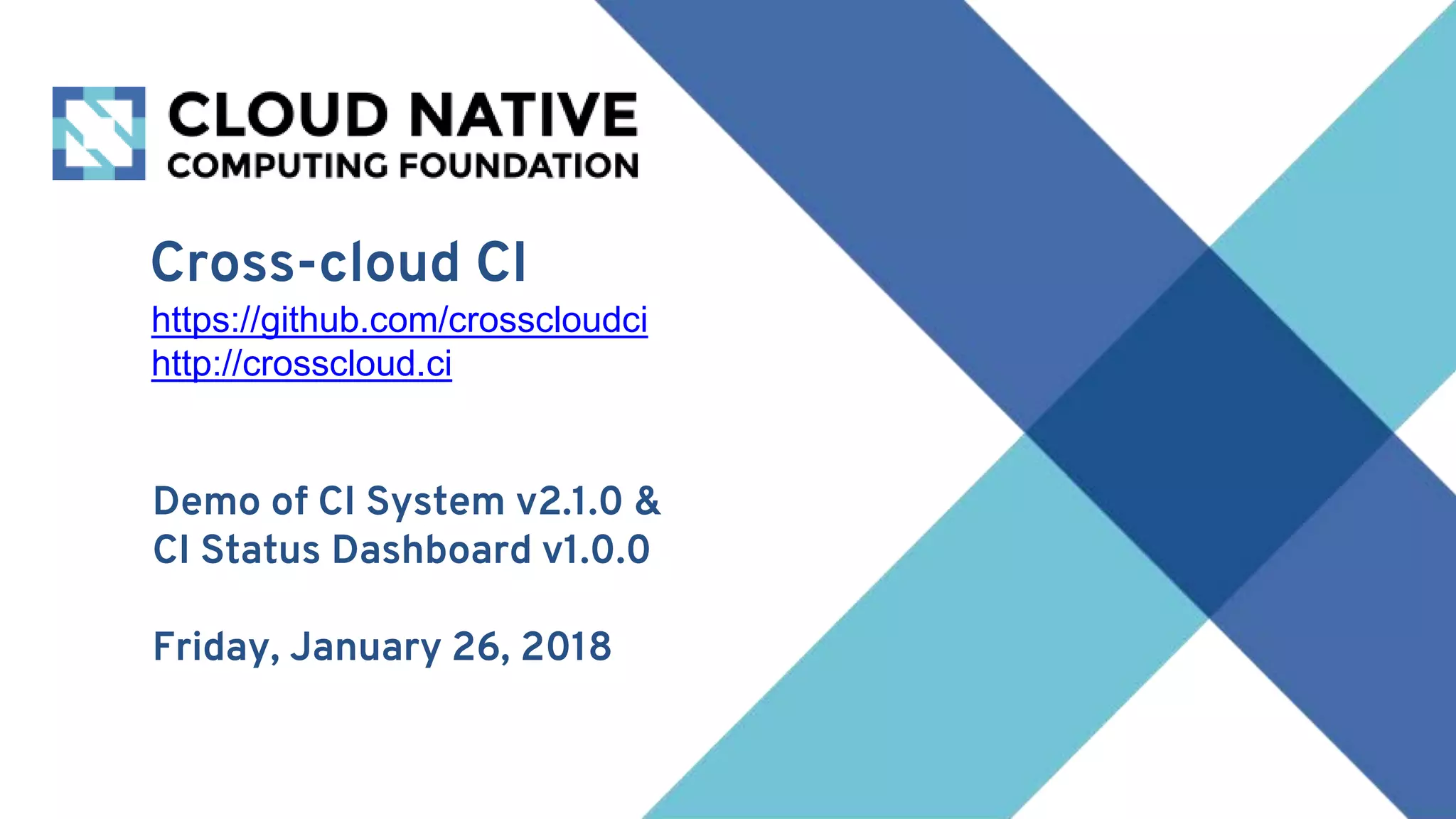 CLOUD NATIVE
COMPUTING FOUNDATION

Cross-cloud CI
https://github.com/crosscloudci
http://crosscloud.ci

Demo of CI System v2.1.0 &
CI Status Dashboard v1.0.0

Friday, January 26, 2018